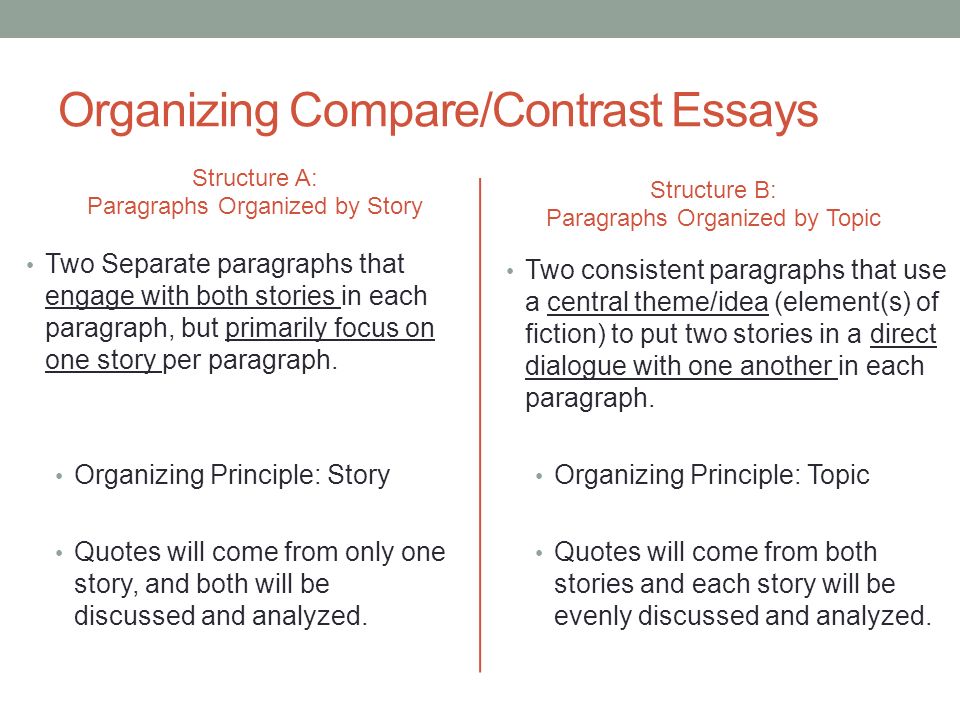 Organizing Compare/Contrast Essays

Structure A:
Paragraphs Organized by Story

• Two Separate paragraphs that engage with both stories in each paragraph, but primarily focus on one story per paragraph.

• Organizing Principle: Story

• Quotes will come from only one story, and both will be discussed and analyzed.

Structure B:
Paragraphs Organized by Topic

• Two consistent paragraphs that use a central theme/idea (element(s) of fiction) to put two stories in a direct dialogue with one another in each paragraph.

• Organizing Principle: Topic

• Quotes will come from both stories and each story will be evenly discussed and analyzed.